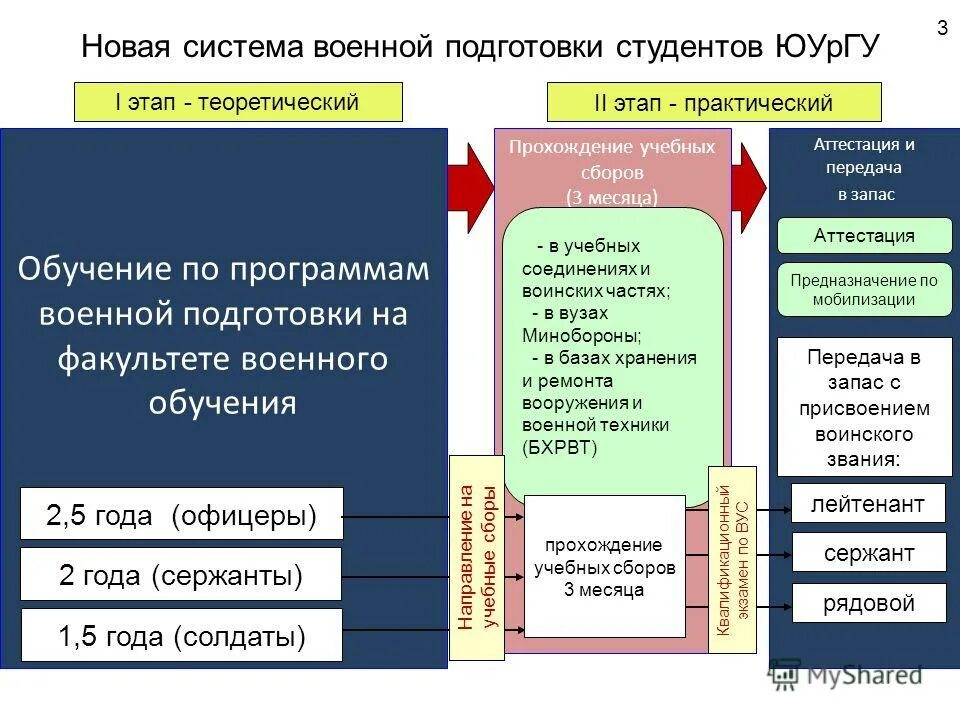 3

Новая система военной подготовки студентов ЮУрГУ

I этап - теоретический

II этап - практический

Обучение по программам военной подготовки на факультете военного обучения

2,5 года (офицеры)

2 года (сержанты)

1,5 года (солдаты)

Прохождение учебных сборов (3 месяца)

- в учебных соединениях и воинских частях;
- в вузах Минобороны;
- в базах хранения и ремонта вооружения и военной техники (БХРВТ)

Направление на учебные сборы

прохождение учебных сборов 3 месяца

Квалификационный экзамен по ВУС

Аттестация и передача в запас

Аттестация

Предназначение по мобилизации

Передача в запас с присвоением воинского звания:

лейтенант

сержант

рядовой

MyShared